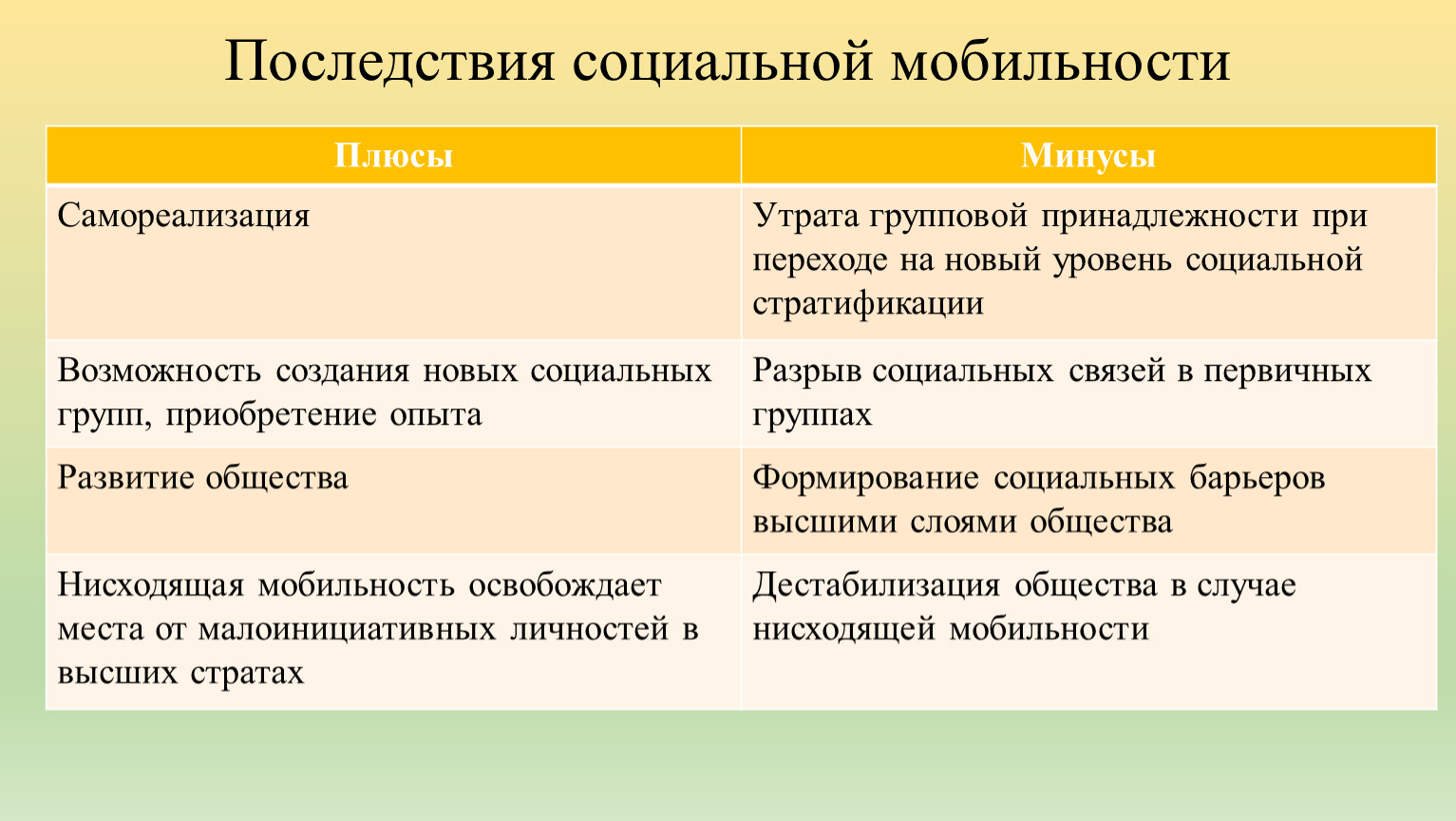 Последствия социальной мобильности

| Плюсы | Минусы |
|---|---|
| Самореализация | Утрата групповой принадлежности при переходе на новый уровень социальной стратификации |
| Возможность создания новых социальных групп, приобретение опыта | Разрыв социальных связей в первичных группах |
| Развитие общества | Формирование социальных барьеров высшими слоями общества |
| Нисходящая мобильность освобождает места от малоинициативных личностей в высших стратах | Дестабилизация общества в случае нисходящей мобильности |